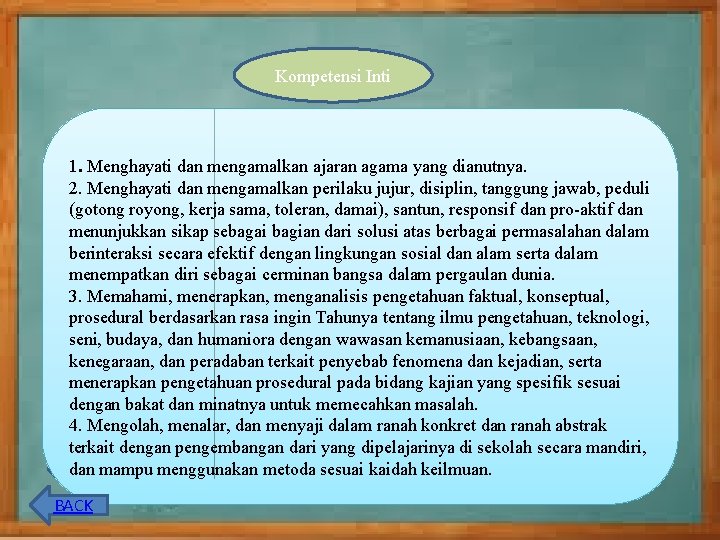 Kompetensi Inti

1. Menghayati dan mengamalkan ajaran agama yang dianutnya.
2. Menghayati dan mengamalkan perilaku jujur, disiplin, tanggung jawab, peduli (gotong royong, kerja sama, toleran, damai), santun, responsif dan pro-aktif dan menunjukkan sikap sebagai bagian dari solusi atas berbagai permasalahan dalam berinteraksi secara efektif dengan lingkungan sosial dan alam serta dalam menempatkan diri sebagai cerminan bangsa dalam pergaulan dunia.
3. Memahami, menerapkan, menganalisis pengetahuan faktual, konseptual, prosedural berdasarkan rasa ingin Tahunya tentang ilmu pengetahuan, teknologi, seni, budaya, dan humaniora dengan wawasan kemanusiaan, kebangsaan, kenegaraan, dan peradaban terkait penyebab fenomena dan kejadian, serta menerapkan pengetahuan prosedural pada bidang kajian yang spesifik sesuai dengan bakat dan minatnya untuk memecahkan masalah.
4. Mengolah, menalar, dan menyaji dalam ranah konkret dan ranah abstrak terkait dengan pengembangan dari yang dipelajarinya di sekolah secara mandiri, dan mampu menggunakan metoda sesuai kaidah keilmuan.

BACK